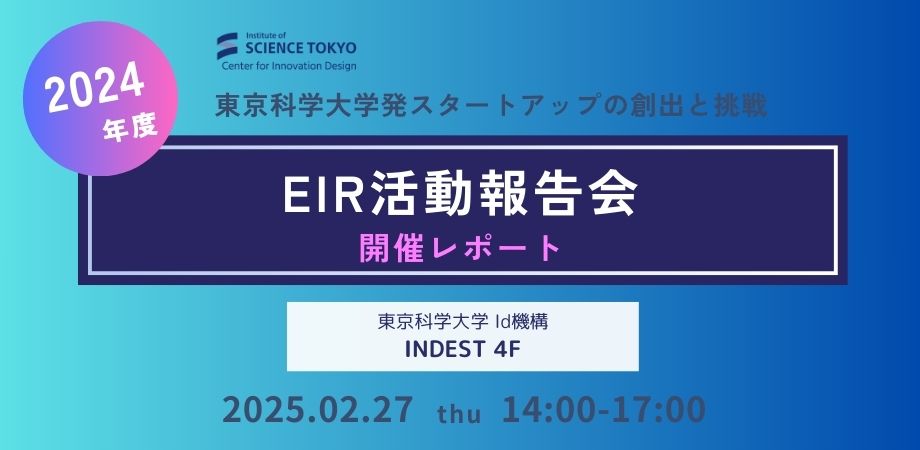 2024
年度

Institute of
SCIENCE TOKYO
Center for Innovation Design

東京科学大学発スタートアップの創出と挑戦

EIR活動報告会
開催レポート

東京科学大学 Id機構
INDEST 4F

2025.02.27 thu 14:00-17:00